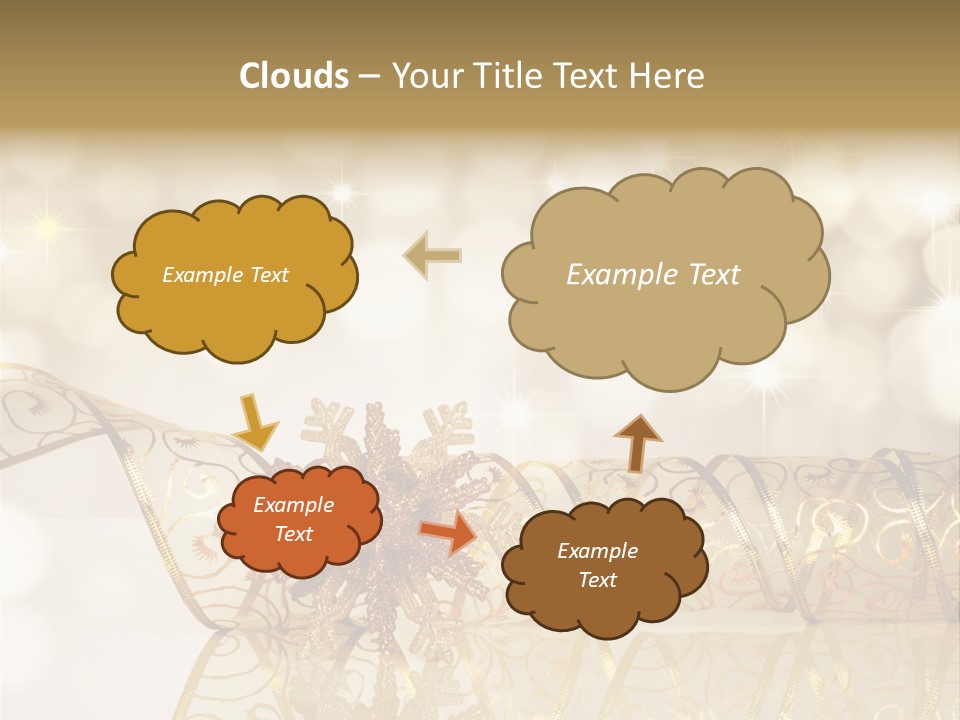 Clouds – Your Title Text Here

Example Text

Example Text

Example Text

Example Text